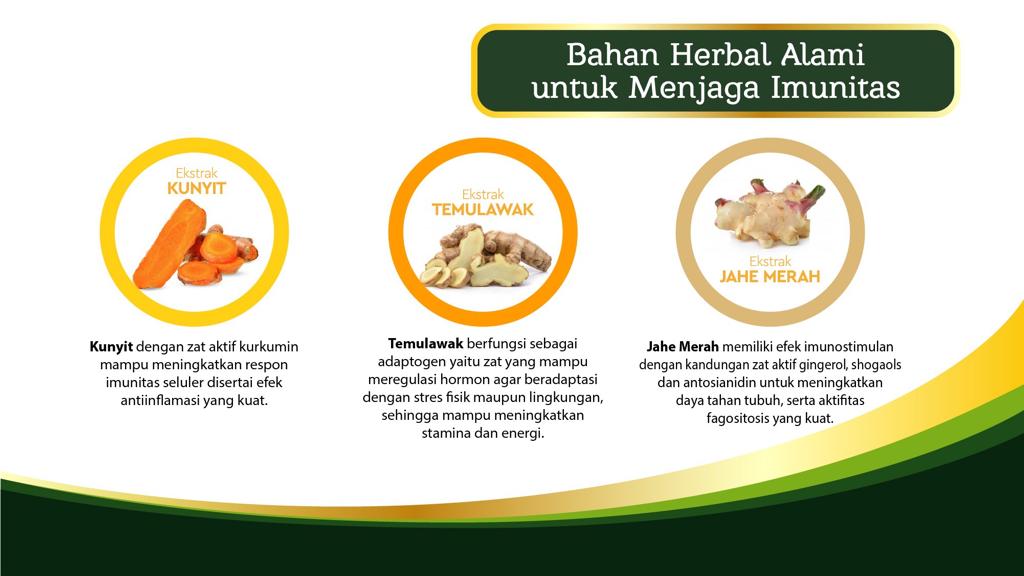 Bahan Herbal Alami untuk Menjaga Imunitas

Ekstrak
KUNYIT

Kunyit dengan zat aktif kurkumin mampu meningkatkan respon imunitas seluler disertai efek antiinflamasi yang kuat.

Ekstrak
TEMULAWAK

Temulawak berfungsi sebagai adaptogen yaitu zat yang mampu meregulasi hormon agar beradaptasi dengan stres fisik maupun lingkungan, sehingga mampu meningkatkan stamina dan energi.

Ekstrak
JAHE MERAH

Jahe Merah memiliki efek imunostimulan dengan kandungan zat aktif gingerol, shogaols dan antosianidin untuk meningkatkan daya tahan tubuh, serta aktifitas fagositosis yang kuat.